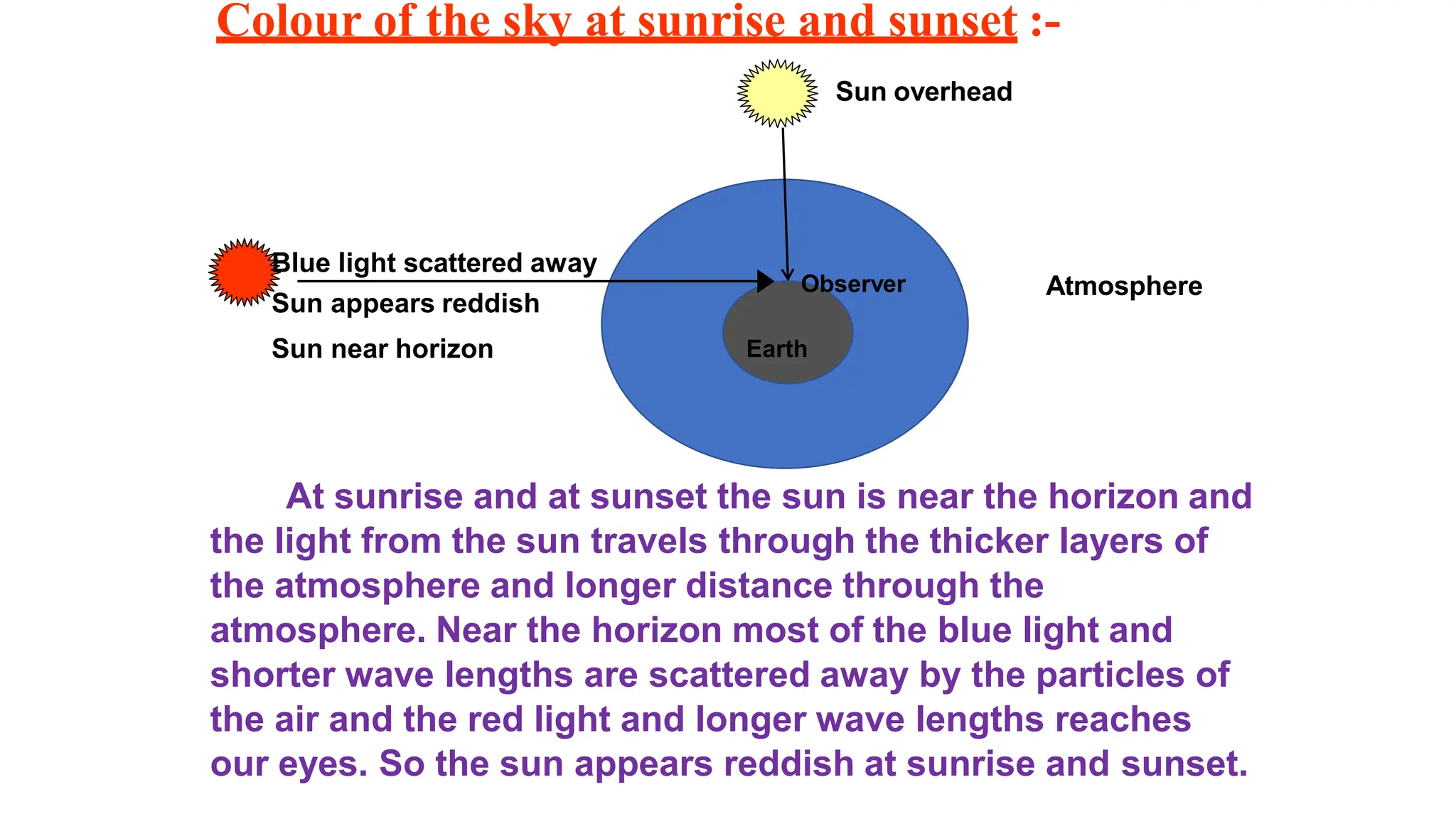 Colour of the sky at sunrise and sunset :-

Sun overhead

Blue light scattered away

Sun appears reddish

Sun near horizon

Observer

Earth

Atmosphere

At sunrise and at sunset the sun is near the horizon and the light from the sun travels through the thicker layers of the atmosphere and longer distance through the atmosphere. Near the horizon most of the blue light and shorter wave lengths are scattered away by the particles of the air and the red light and longer wave lengths reaches our eyes. So the sun appears reddish at sunrise and sunset.